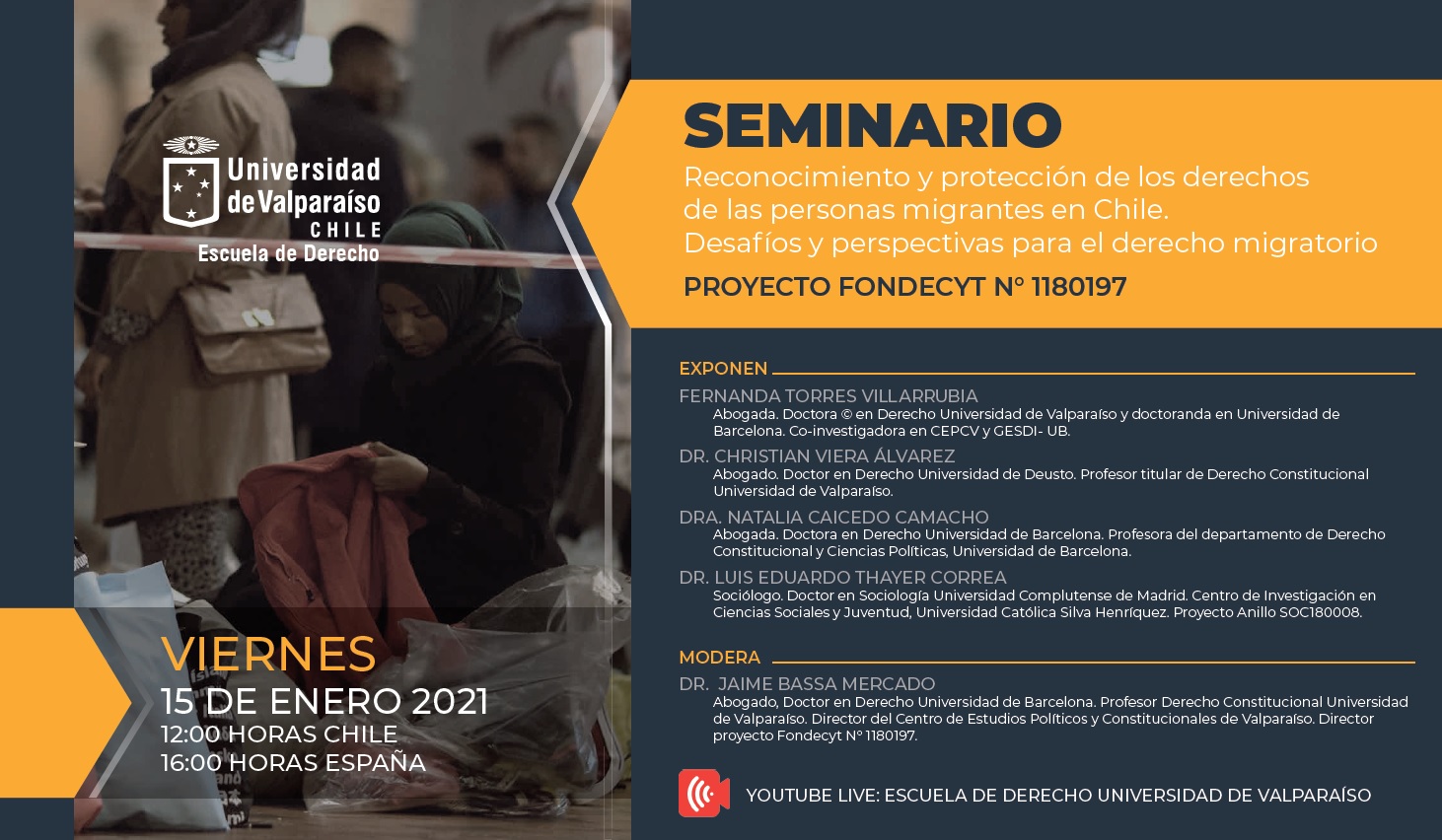 Universidad de Valparaíso
CHILE
Escuela de Derecho

VIERNES
15 DE ENERO 2021
12:00 HORAS CHILE
16:00 HORAS ESPAÑA

SEMINARIO
Reconocimiento y protección de los derechos de las personas migrantes en Chile.
Desafíos y perspectivas para el derecho migratorio
PROYECTO FONDECYT N° 1180197

EXPONEN
FERNANDA TORRES VILLARRUBIA
Abogada. Doctora © en Derecho Universidad de Valparaíso y doctoranda en Universidad de Barcelona. Co-investigadora en CEPCV y GESDI- UB.
DR. CHRISTIAN VIERA ÁLVAREZ
Abogado. Doctor en Derecho Universidad de Deusto. Profesor titular de Derecho Constitucional Universidad de Valparaíso.
DRA. NATALIA CAICEDO CAMACHO
Abogada. Doctora en Derecho Universidad de Barcelona. Profesora del departamento de Derecho Constitucional y Ciencias Políticas, Universidad de Barcelona.
DR. LUIS EDUARDO THAYER CORREA
Sociólogo. Doctor en Sociología Universidad Complutense de Madrid. Centro de Investigación en Ciencias Sociales y Juventud, Universidad Católica Silva Henríquez. Proyecto Anillo SOC180008.

MODERA
DR. JAIME BASSA MERCADO
Abogado, Doctor en Derecho Universidad de Barcelona. Profesor Derecho Constitucional Universidad de Valparaíso. Director del Centro de Estudios Políticos y Constitucionales de Valparaíso. Director proyecto Fondecyt N° 1180197.

YOUTUBE LIVE: ESCUELA DE DERECHO UNIVERSIDAD DE VALPARAÍSO